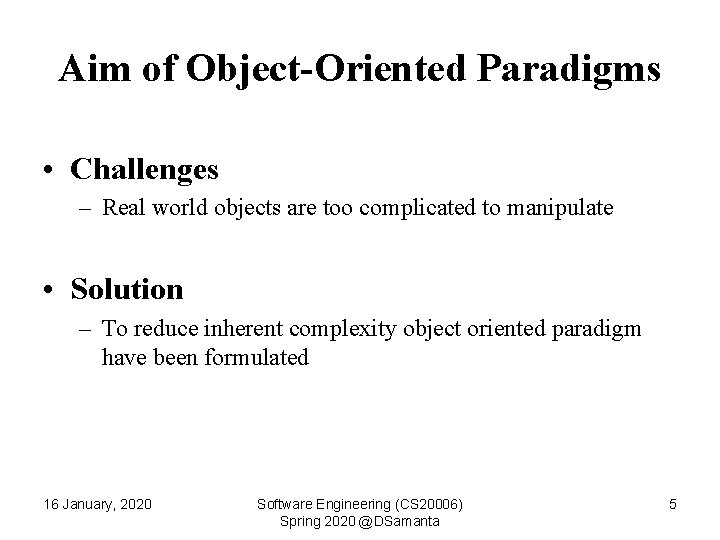 Aim of Object-Oriented Paradigms

• Challenges
– Real world objects are too complicated to manipulate

• Solution
– To reduce inherent complexity object oriented paradigm have been formulated

16 January, 2020

Software Engineering (CS20006)
Spring 2020 @DSamanta

5